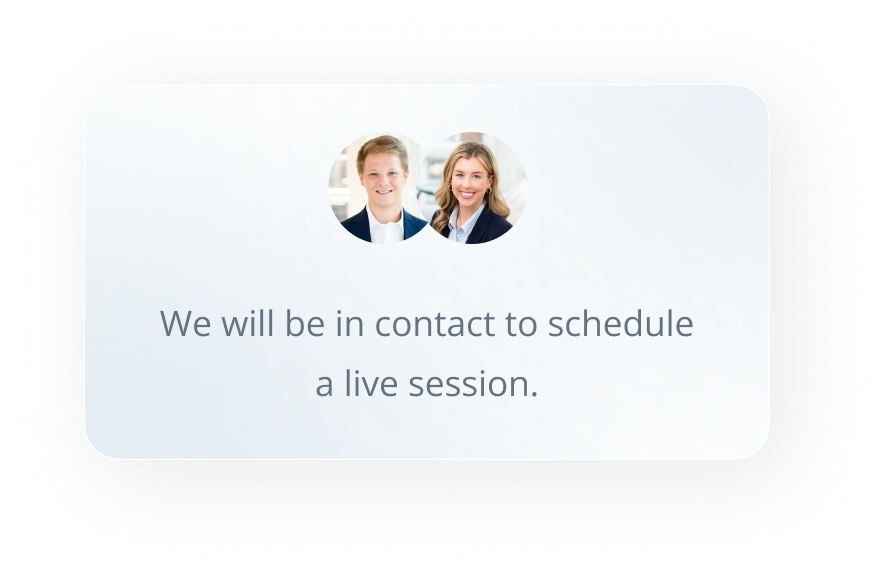 We will be in contact to schedule a live session.